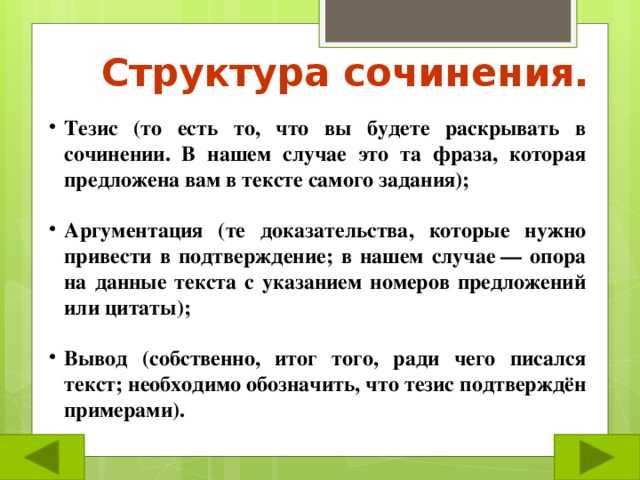 Структура сочинения.

• Тезис (то есть то, что вы будете раскрывать в сочинении. В нашем случае это та фраза, которая предложена вам в тексте самого задания);

• Аргументация (те доказательства, которые нужно привести в подтверждение; в нашем случае — опора на данные текста с указанием номеров предложений или цитаты);

• Вывод (собственно, итог того, ради чего писался текст; необходимо обозначить, что тезис подтверждён примерами).